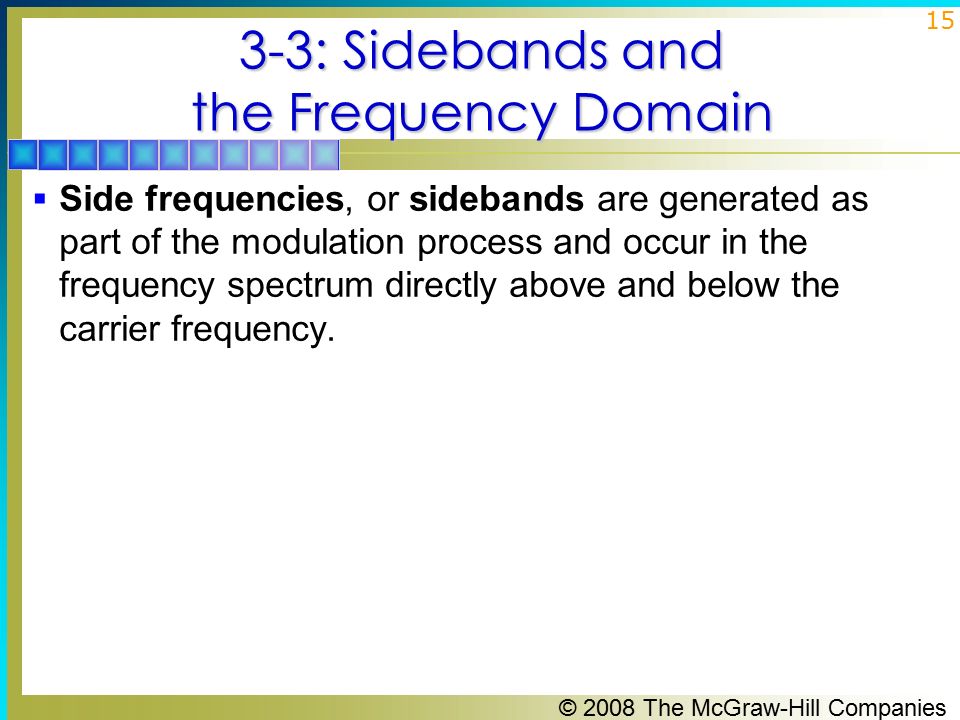 15

3-3: Sidebands and the Frequency Domain

▪ Side frequencies, or sidebands are generated as part of the modulation process and occur in the frequency spectrum directly above and below the carrier frequency.

© 2008 The McGraw-Hill Companies